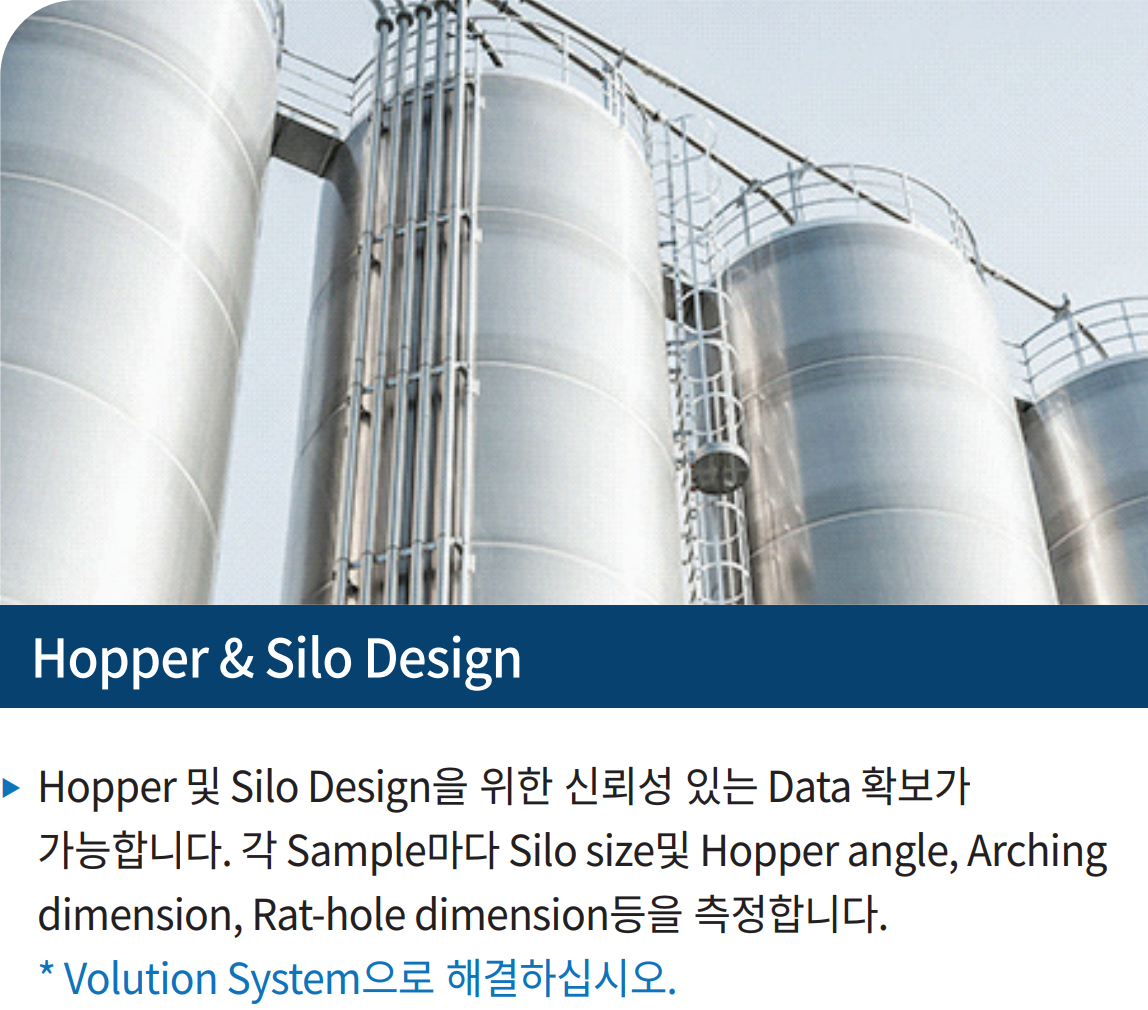 Hopper & Silo Design

▸ Hopper 및 Silo Design을 위한 신뢰성 있는 Data 확보가 가능합니다. 각 Sample마다 Silo size및 Hopper angle, Arching dimension, Rat-hole dimension등을 측정합니다.
* Volution System으로 해결하십시오.